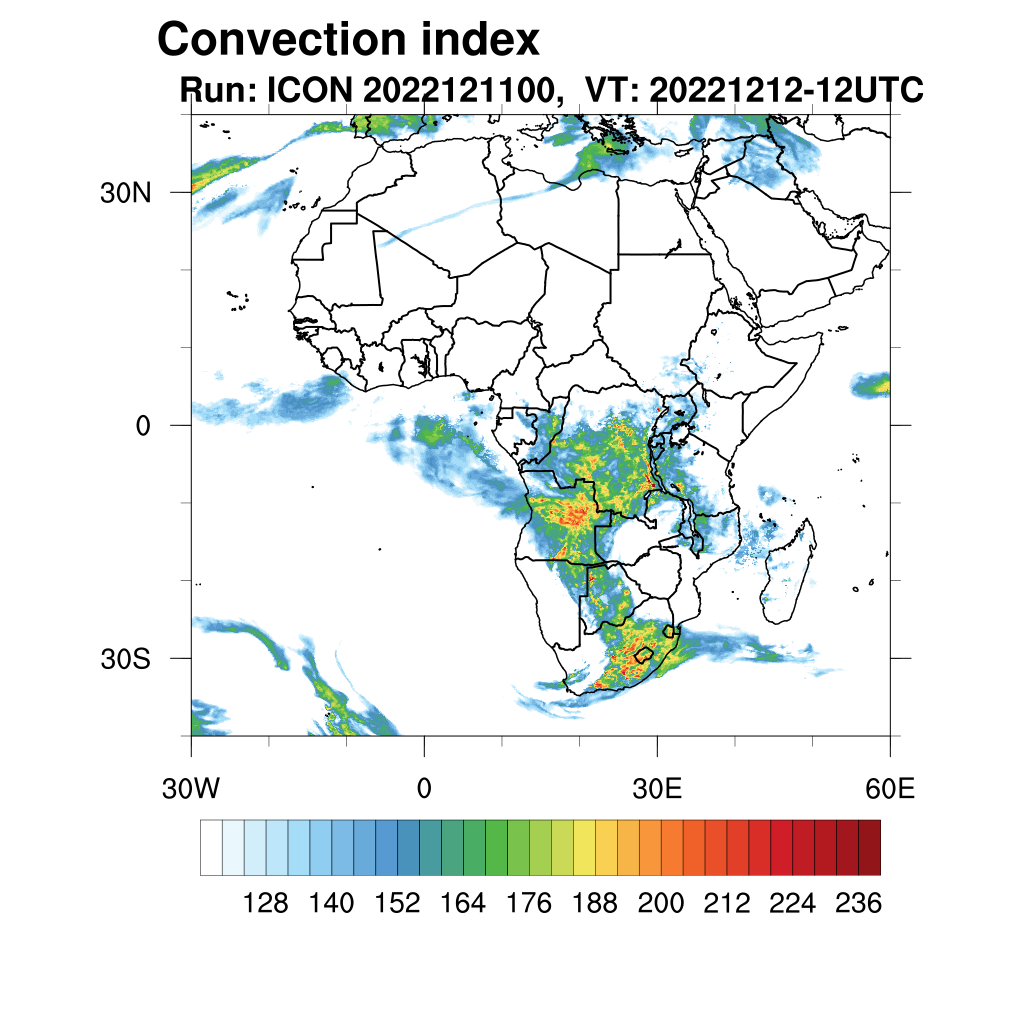 Convection index
Run: ICON 2022121100,  VT: 20221212-12UTC

30N
0
30S

30W
0
30E
60E

128
140
152
164
176
188
200
212
224
236